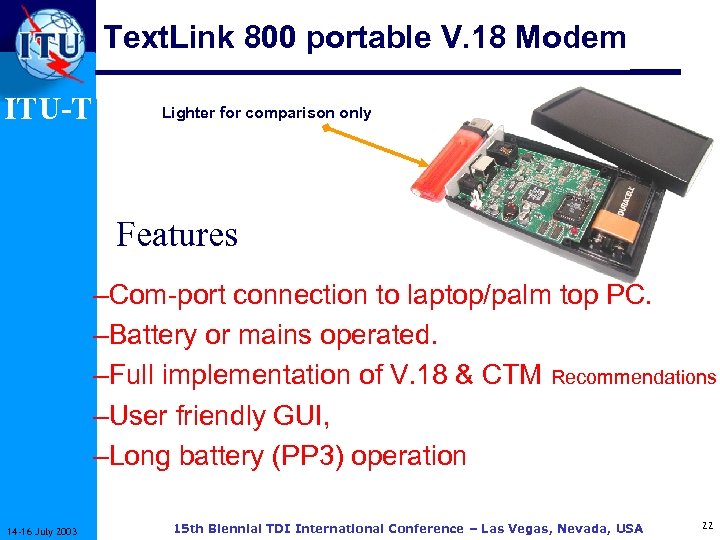 ITU

TextLink 800 portable V.18 Modem

ITU-T

Lighter for comparison only

DURACELL

Features

–Com-port connection to laptop/palm top PC.

–Battery or mains operated.

–Full implementation of V.18 & CTM Recommendations

–User friendly GUI,

–Long battery (PP3) operation

14-16 July 2003

15th Biennial TDI International Conference – Las Vegas, Nevada, USA

22